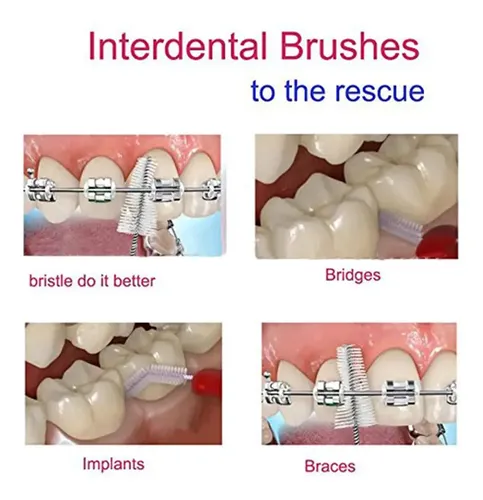 Interdental Brushes
to the rescue

bristle do it better

Bridges

Implants

Braces